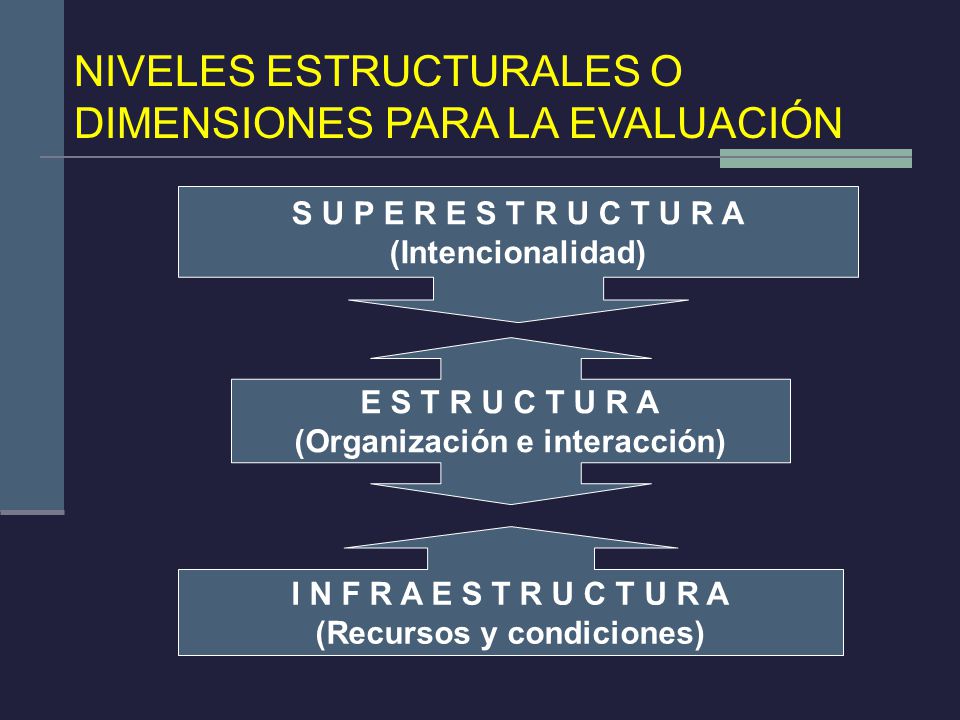 NIVELES ESTRUCTURALES O DIMENSIONES PARA LA EVALUACIÓN

S U P E R E S T R U C T U R A
(Intencionalidad)

E S T R U C T U R A
(Organización e interacción)

I N F R A E S T R U C T U R A
(Recursos y condiciones)